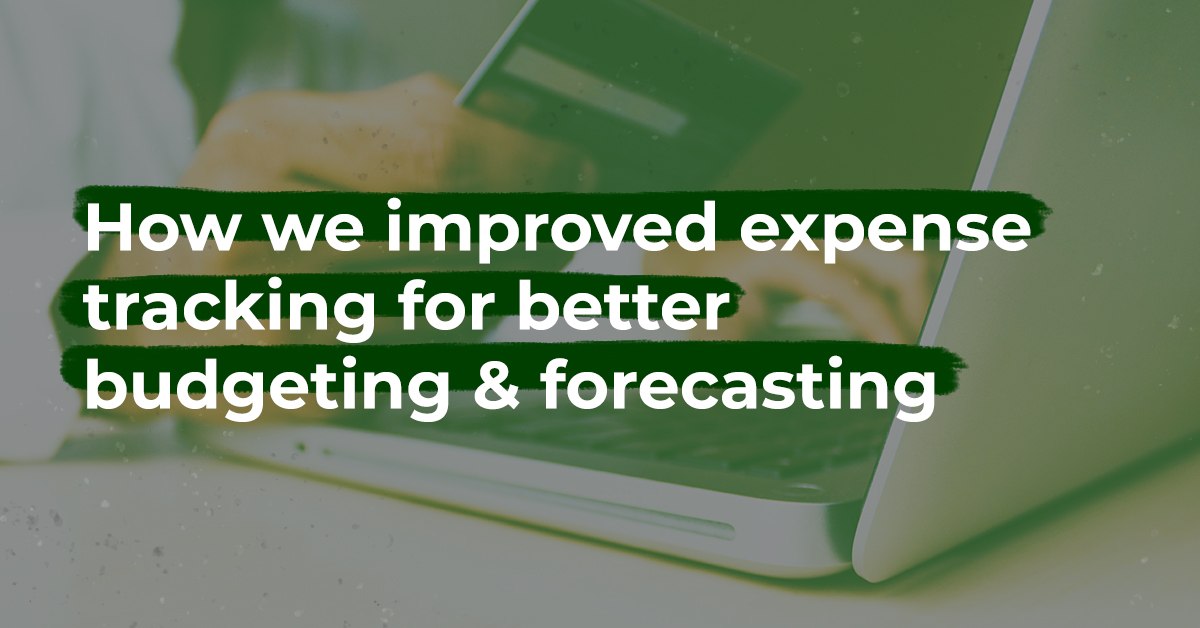 How we improved expense tracking for better budgeting & forecasting